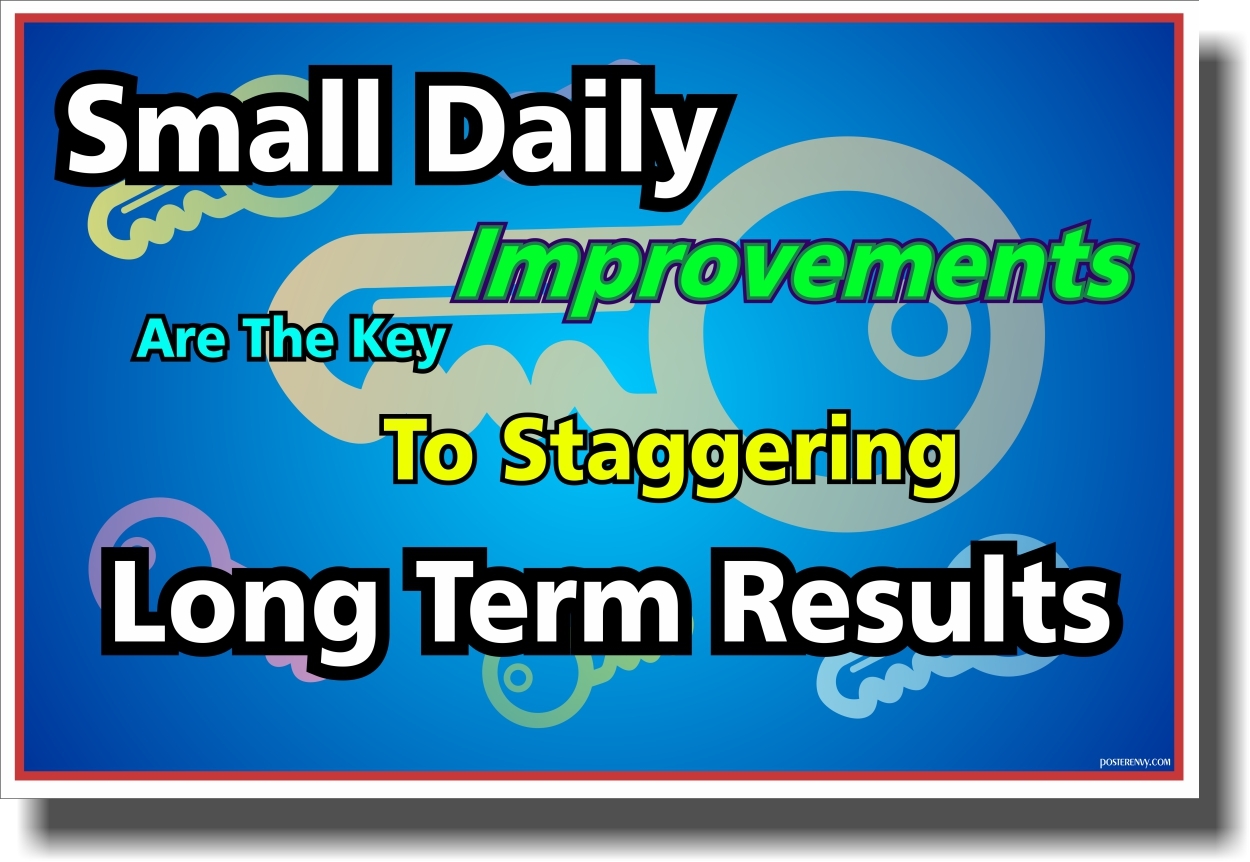 Small Daily
Improvements
Are The Key
To Staggering
Long Term Results

POSTERENVY.COM